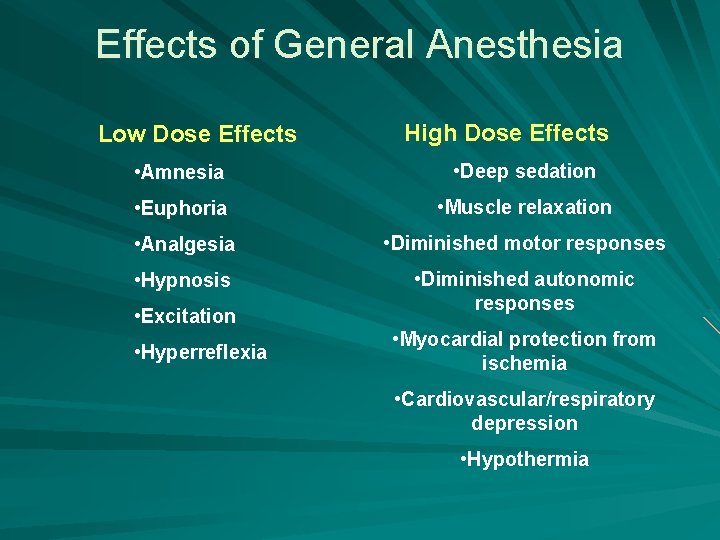 Effects of General Anesthesia

Low Dose Effects

•Amnesia

•Euphoria

•Analgesia

•Hypnosis

•Excitation

•Hyperreflexia

High Dose Effects

•Deep sedation

•Muscle relaxation

•Diminished motor responses

•Diminished autonomic responses

•Myocardial protection from ischemia

•Cardiovascular/respiratory depression

•Hypothermia